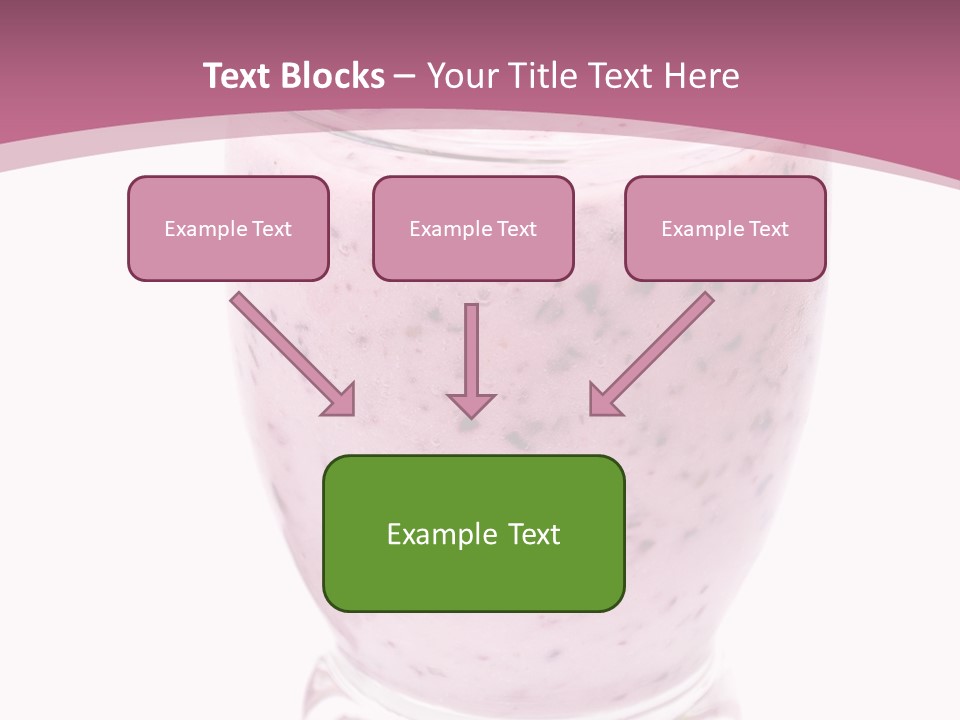 Text Blocks – Your Title Text Here

Example Text

Example Text

Example Text

Example Text